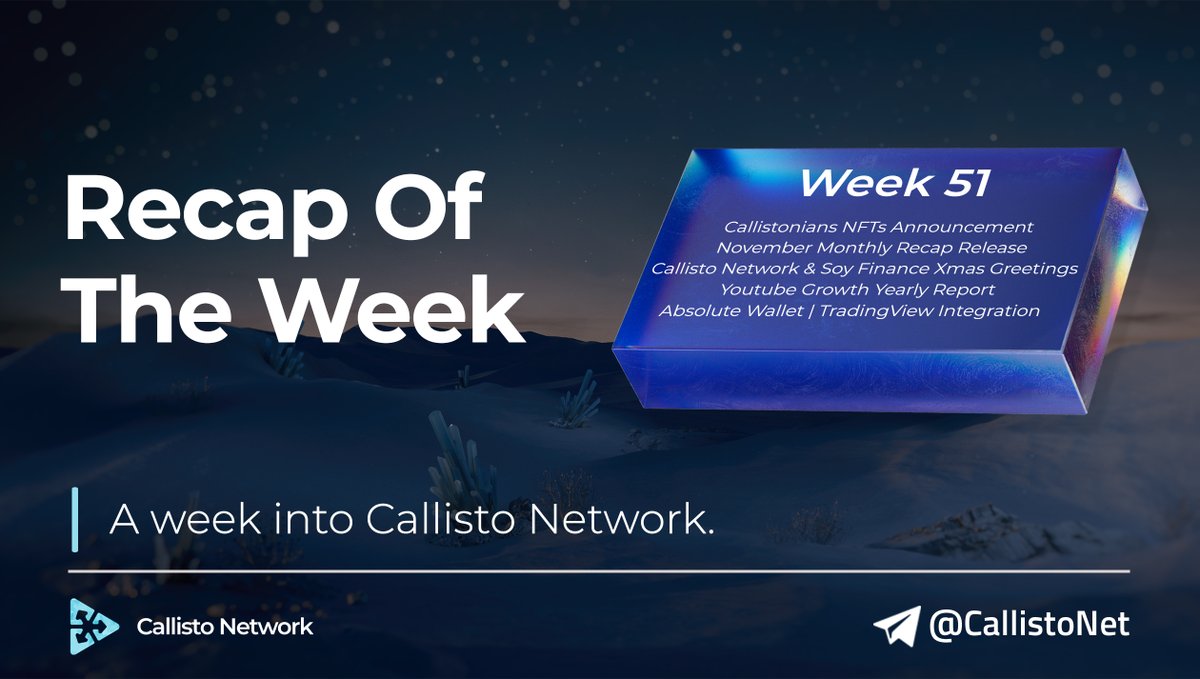 Recap Of The Week

Week 51

Callistonians NFTs Announcement
November Monthly Recap Release
Callisto Network & Soy Finance Xmas Greetings
Youtube Growth Yearly Report
Absolute Wallet | TradingView Integration

A week into Callisto Network.

Callisto Network

@CallistoNet